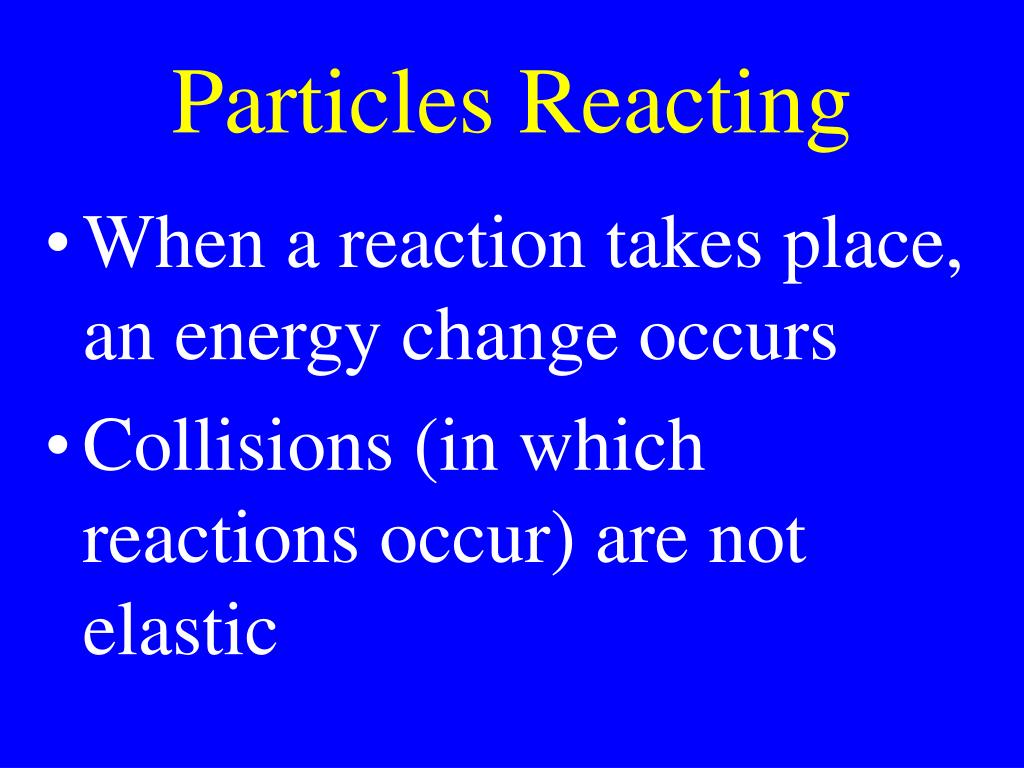 Particles Reacting

• When a reaction takes place, an energy change occurs

• Collisions (in which reactions occur) are not elastic